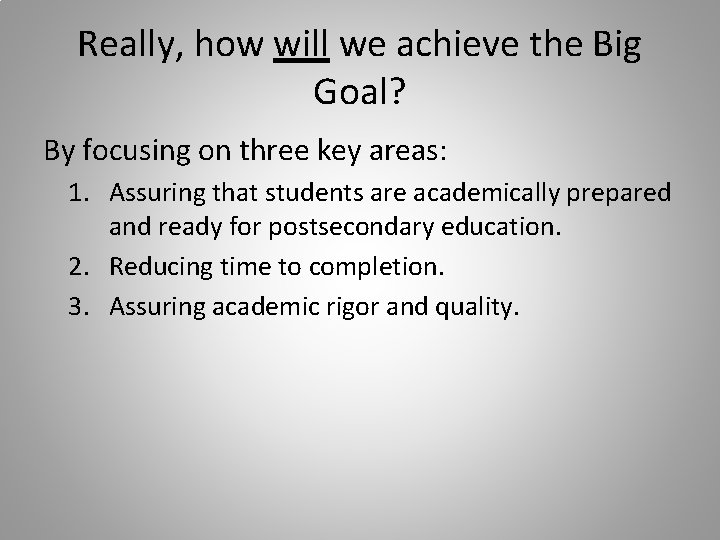 Really, how will we achieve the Big Goal?

By focusing on three key areas:

1. Assuring that students are academically prepared and ready for postsecondary education.
2. Reducing time to completion.
3. Assuring academic rigor and quality.